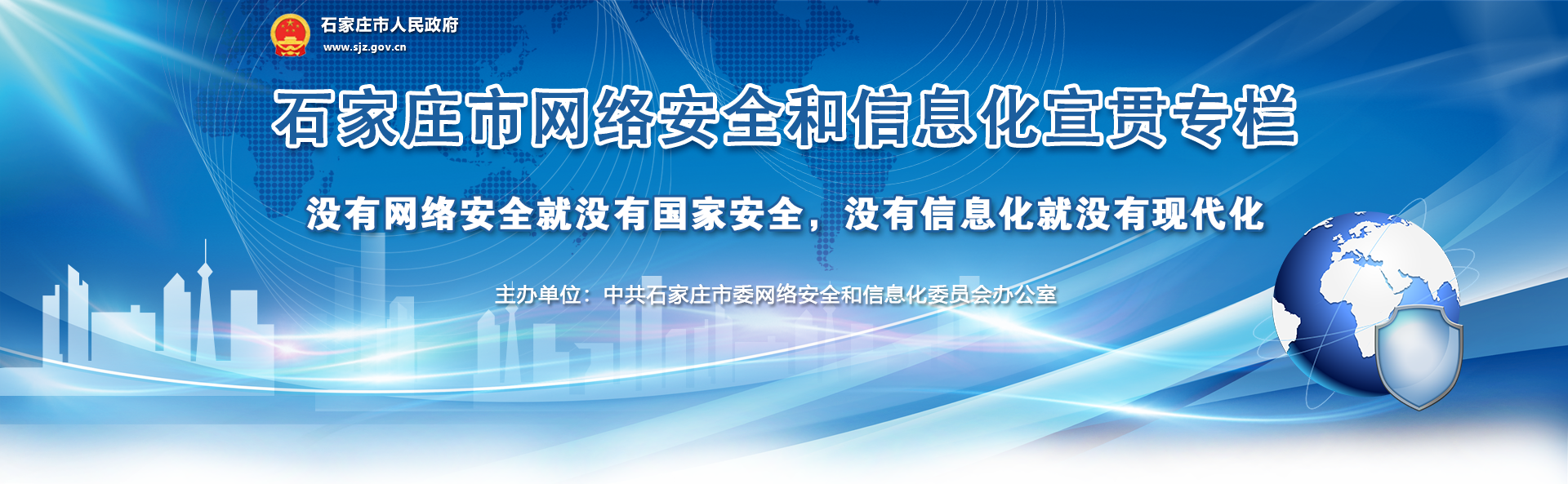 石家庄市人民政府
www.sjz.gov.cn

石家庄市网络安全和信息化宣贯专栏

没有网络安全就没有国家安全，没有信息化就没有现代化

主办单位：中共石家庄市委网络安全和信息化委员会办公室